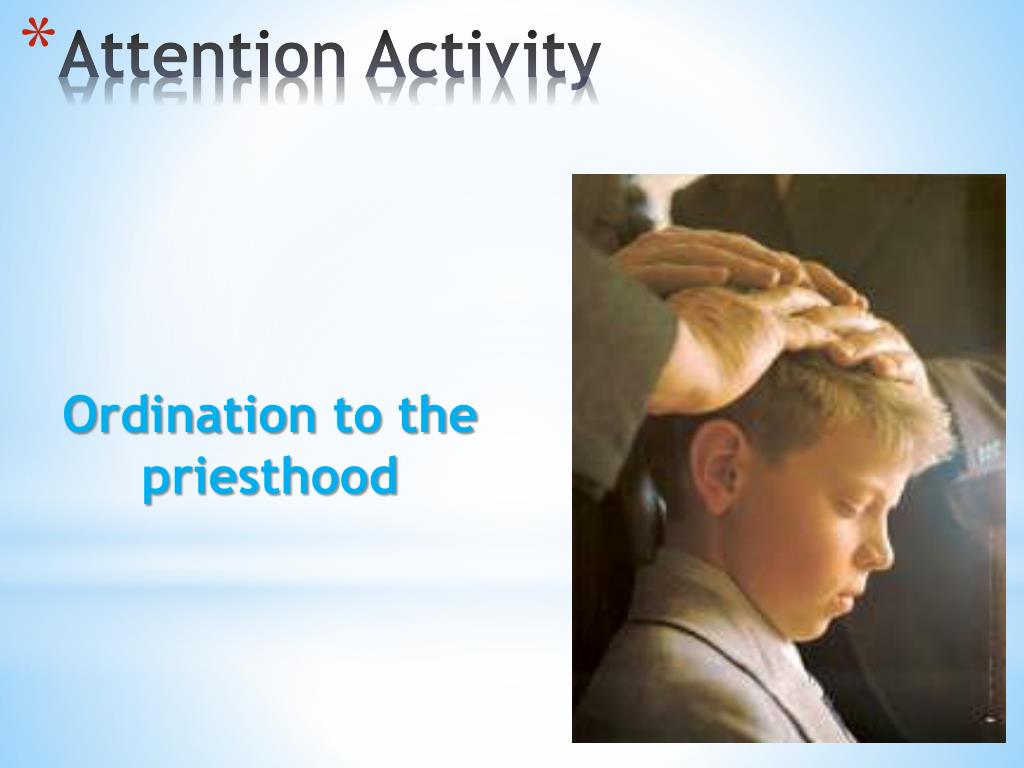 *Attention Activity

Ordination to the priesthood